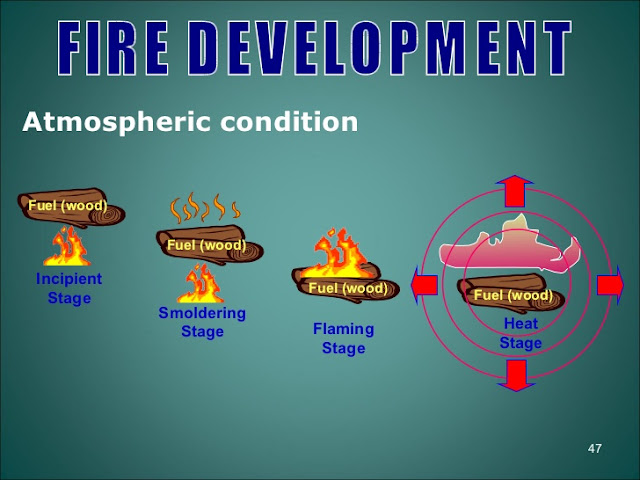 FIRE DEVELOPMENT

Atmospheric condition

Fuel (wood)

Incipient Stage

Fuel (wood)

Smoldering Stage

Fuel (wood)

Flaming Stage

Fuel (wood)

Heat Stage

47